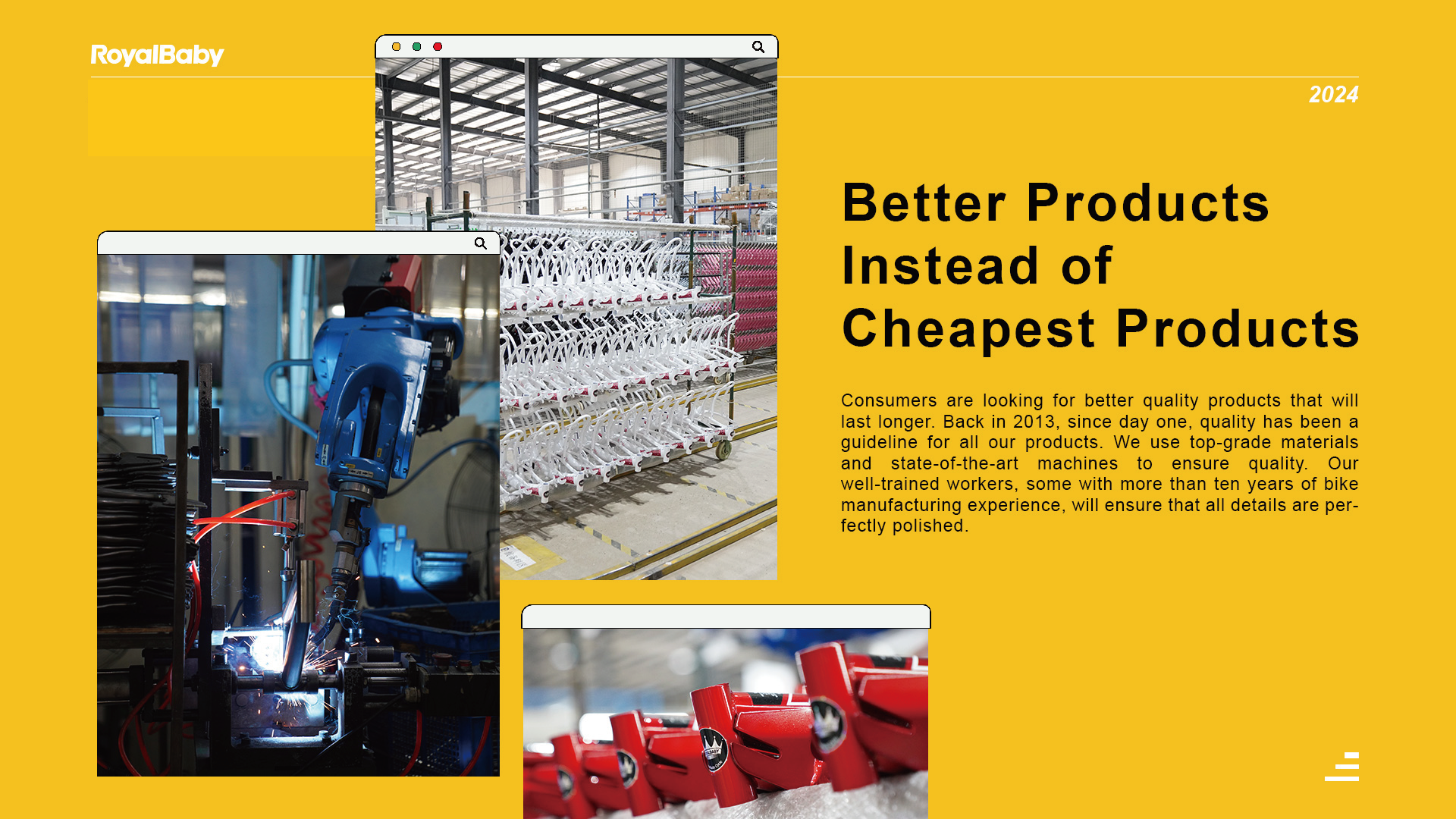 RoyalBaby

2024

Better Products Instead of Cheapest Products

Consumers are looking for better quality products that will last longer. Back in 2013, since day one, quality has been a guideline for all our products. We use top-grade materials and state-of-the-art machines to ensure quality. Our well-trained workers, some with more than ten years of bike manufacturing experience, will ensure that all details are perfectly polished.